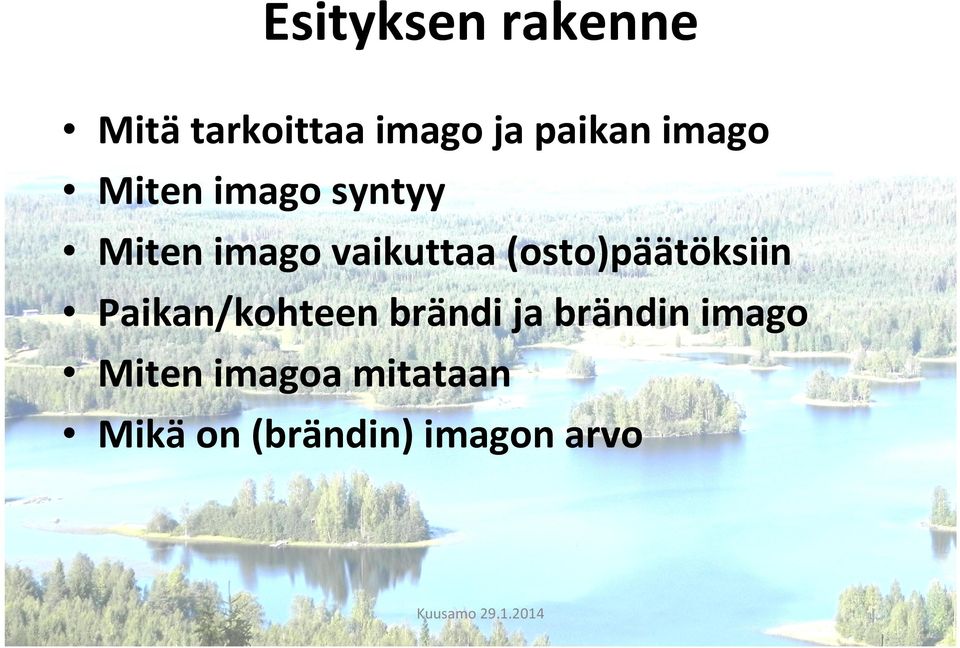 Esityksen rakenne

• Mitä tarkoittaa imago ja paikan imago
• Miten imago syntyy
• Miten imago vaikuttaa (osto)päätöksiin
• Paikan/kohteen brändi ja brändin imago
• Miten imagoa mitataan
• Mikä on (brändin) imagon arvo

Kuusamo 29.1.2014